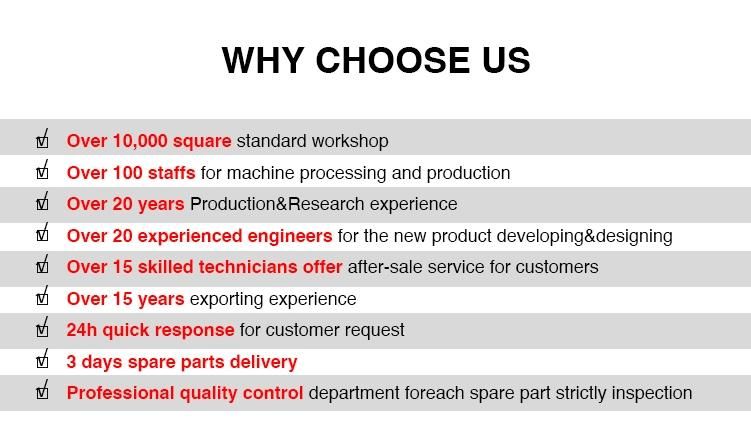 WHY CHOOSE US

☑ Over 10,000 square standard workshop
☑ Over 100 staffs for machine processing and production
☑ Over 20 years Production&Research experience
☑ Over 20 experienced engineers for the new product developing&designing
☑ Over 15 skilled technicians offer after-sale service for customers
☑ Over 15 years exporting experience
☑ 24h quick response for customer request
☑ 3 days spare parts delivery
☑ Professional quality control department foreach spare part strictly inspection